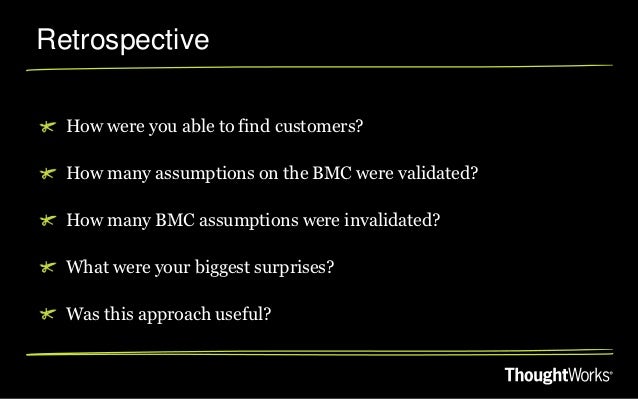 Retrospective

How were you able to find customers?

How many assumptions on the BMC were validated?

How many BMC assumptions were invalidated?

What were your biggest surprises?

Was this approach useful?

ThoughtWorks®